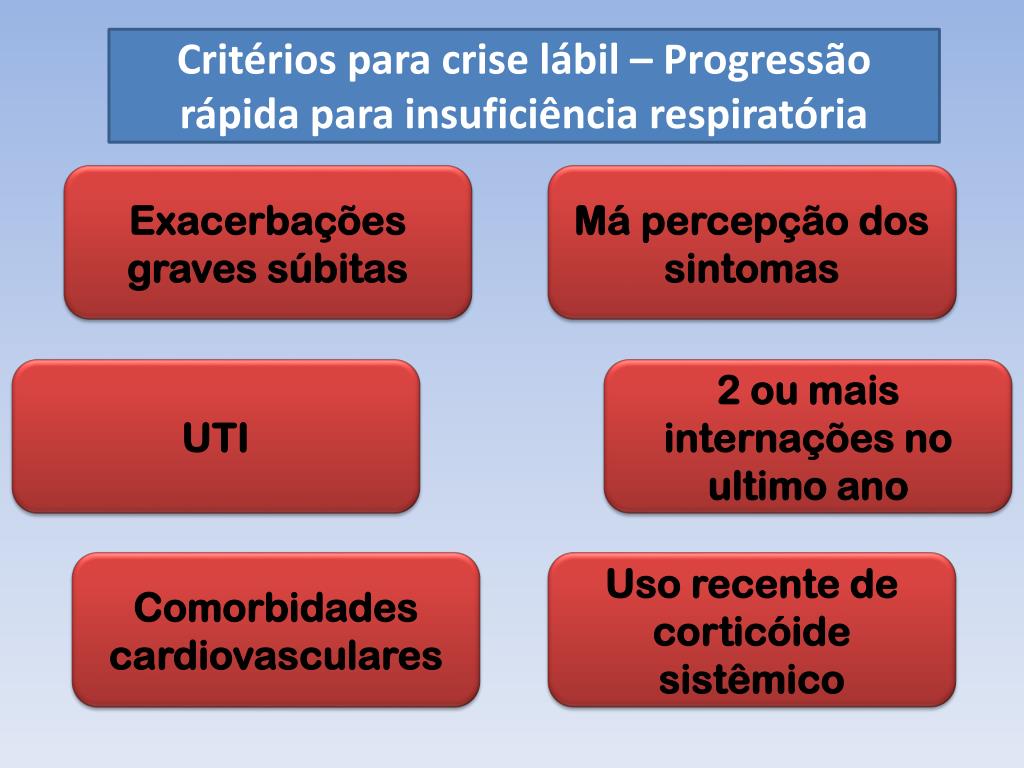 Critérios para crise lábil – Progressão rápida para insuficiência respiratória

Exacerbações graves súbitas

Má percepção dos sintomas

UTI

2 ou mais internações no ultimo ano

Comorbidades cardiovasculares

Uso recente de corticóide sistêmico